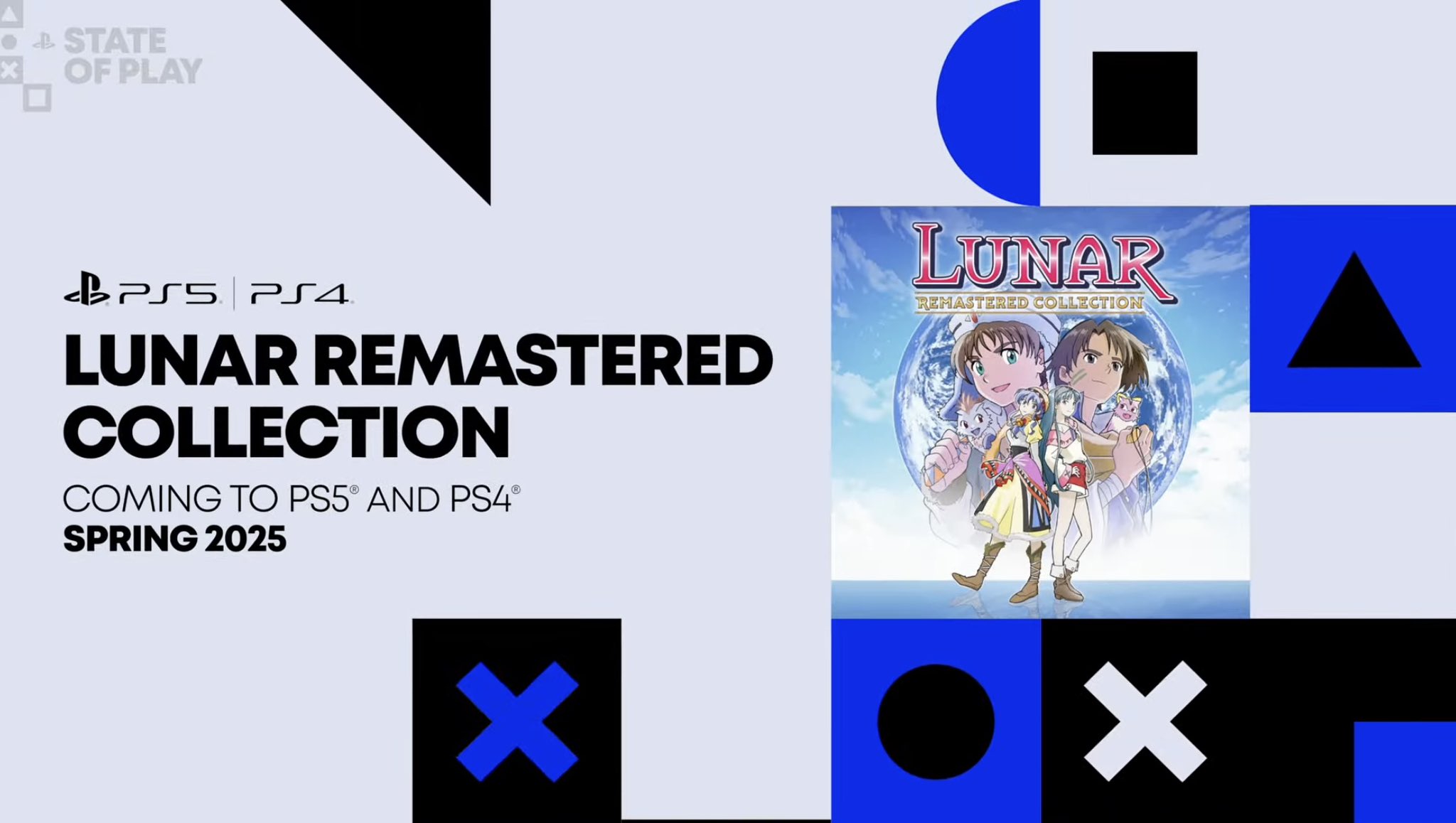 STATE OF PLAY

PS5 | PS4

LUNAR REMASTERED COLLECTION

COMING TO PS5® AND PS4®
SPRING 2025

LUNAR
REMASTERED COLLECTION